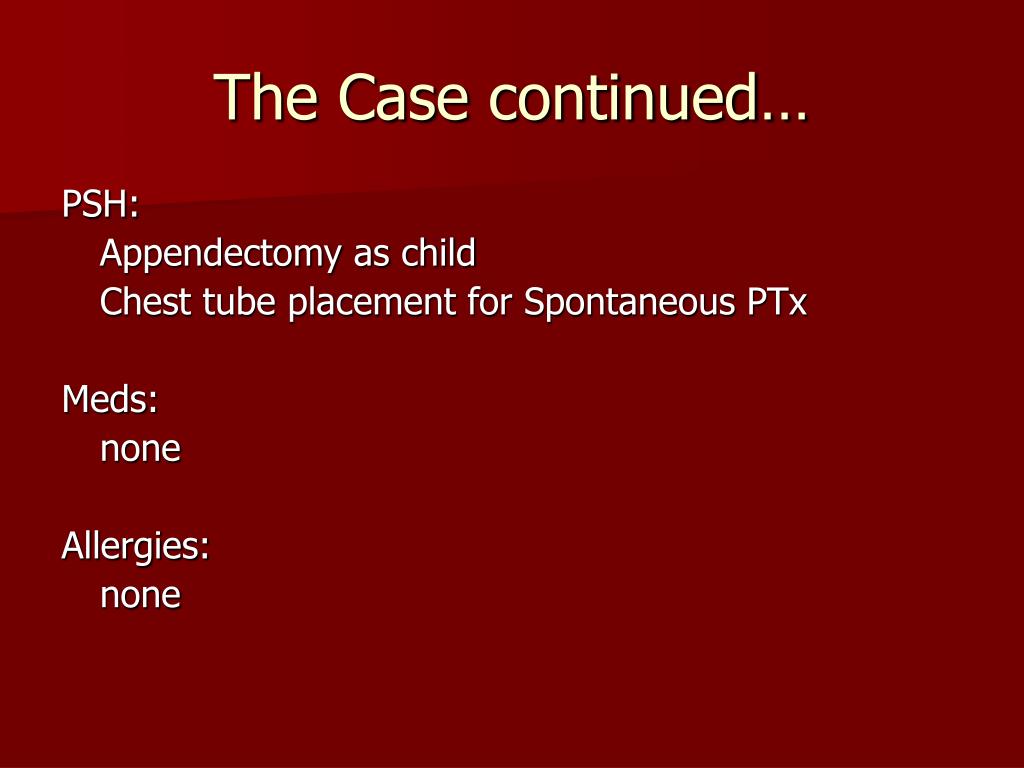 The Case continued…

PSH:
Appendectomy as child
Chest tube placement for Spontaneous PTx

Meds:
none

Allergies:
none